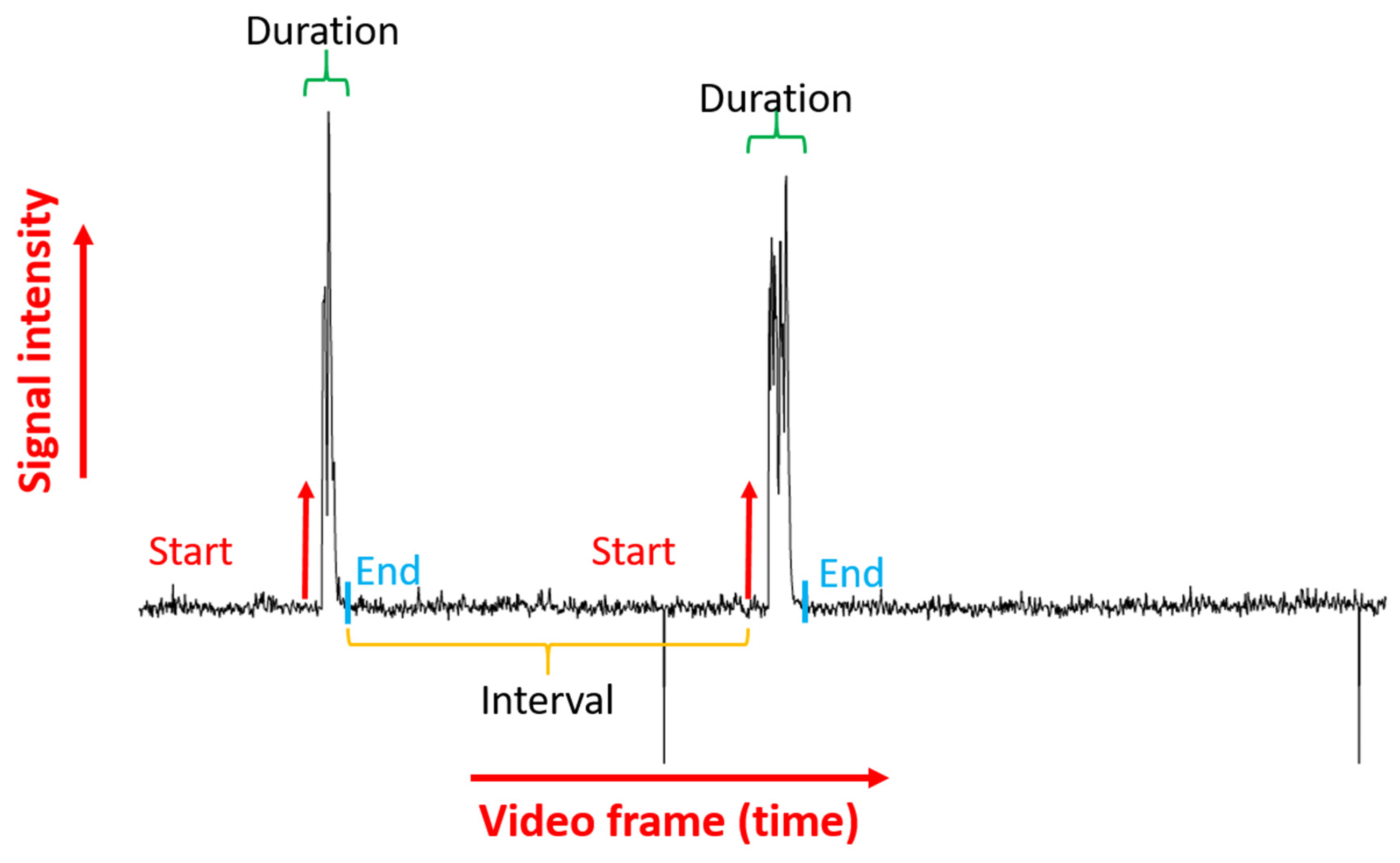 Duration

Duration

Signal intensity

Start

End

Start

End

Interval

Video frame (time)